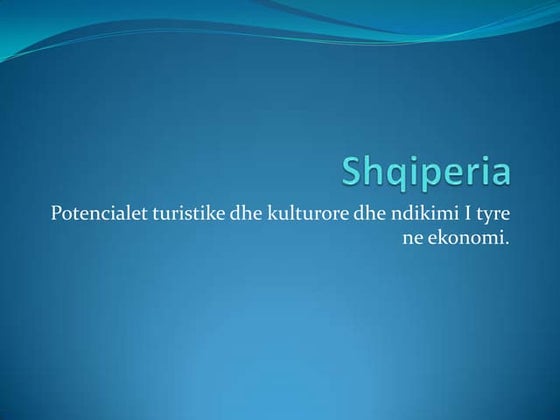 Shqiperia

Potencialet turistike dhe kulturore dhe ndikimi I tyre ne ekonomi.